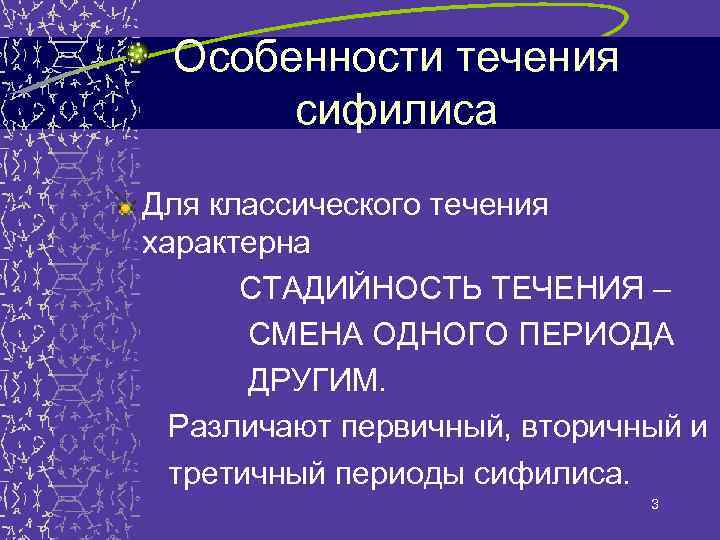 Особенности течения сифилиса

Для классического течения характерна

СТАДИЙНОСТЬ ТЕЧЕНИЯ – СМЕНА ОДНОГО ПЕРИОДА ДРУГИМ.

Различают первичный, вторичный и третичный периоды сифилиса.

3